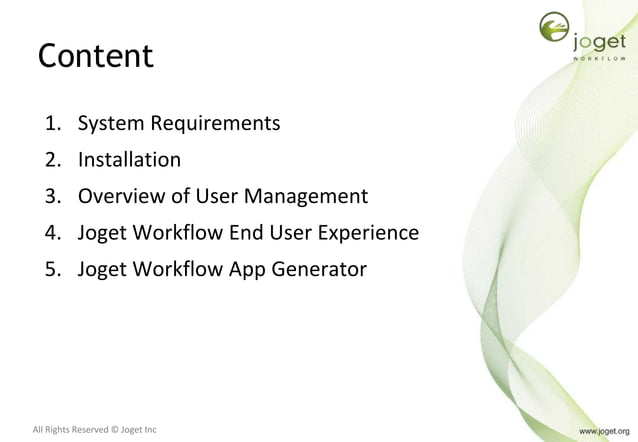 joget
WORKFLOW

Content

1. System Requirements
2. Installation
3. Overview of User Management
4. Joget Workflow End User Experience
5. Joget Workflow App Generator

All Rights Reserved © Joget Inc

www.joget.org